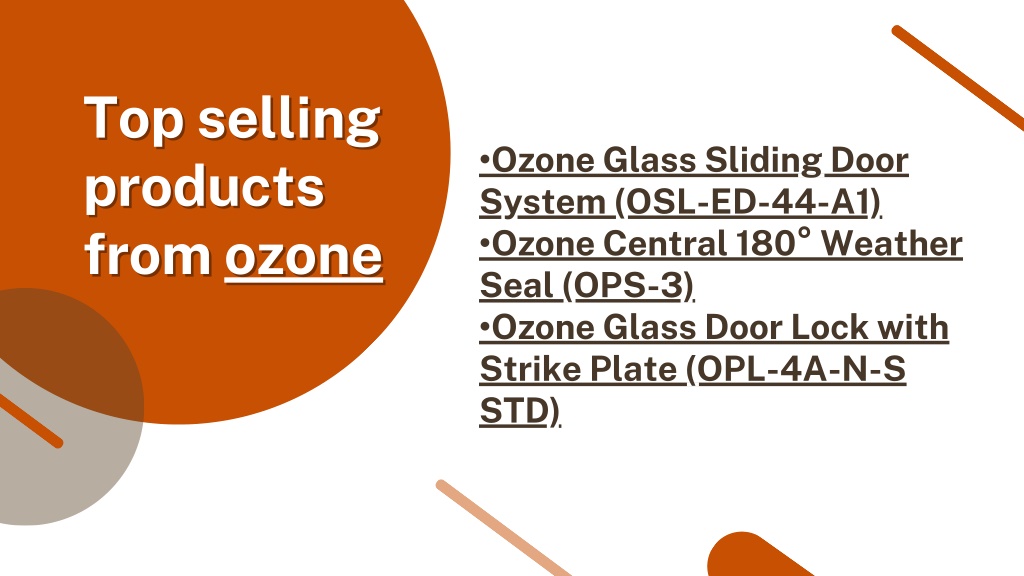 Top selling products from ozone

•Ozone Glass Sliding Door System (OSL-ED-44-A1)
•Ozone Central 180° Weather Seal (OPS-3)
•Ozone Glass Door Lock with Strike Plate (OPL-4A-N-S STD)